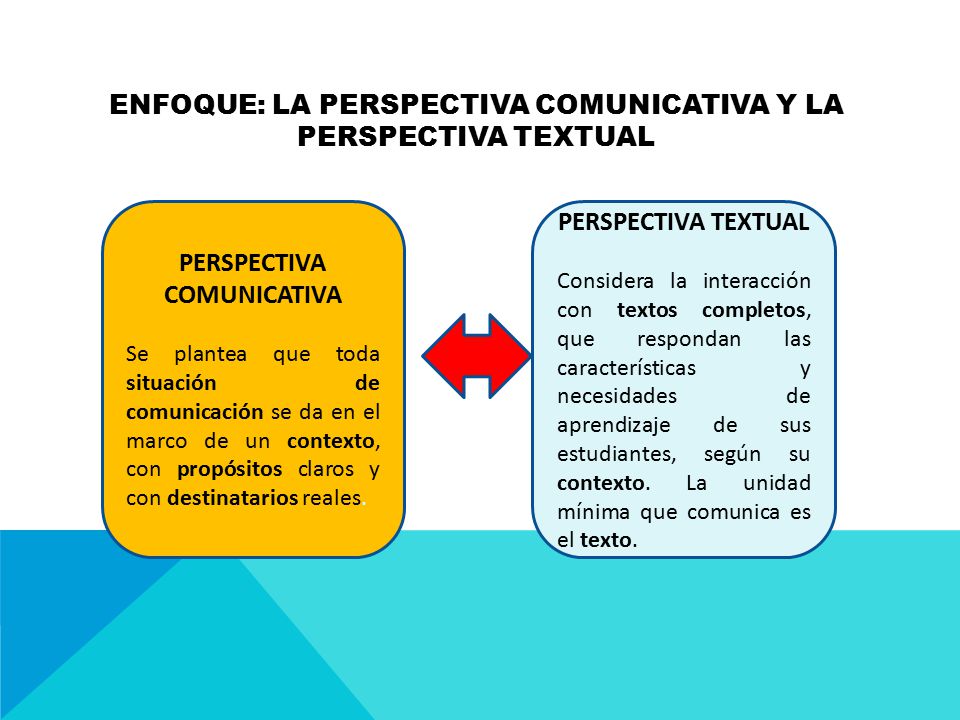 ENFOQUE: LA PERSPECTIVA COMUNICATIVA Y LA PERSPECTIVA TEXTUAL

PERSPECTIVA COMUNICATIVA

Se plantea que toda situación de comunicación se da en el marco de un contexto, con propósitos claros y con destinatarios reales.

PERSPECTIVA TEXTUAL

Considera la interacción con textos completos, que respondan las características y necesidades de aprendizaje de sus estudiantes, según su contexto. La unidad mínima que comunica es el texto.